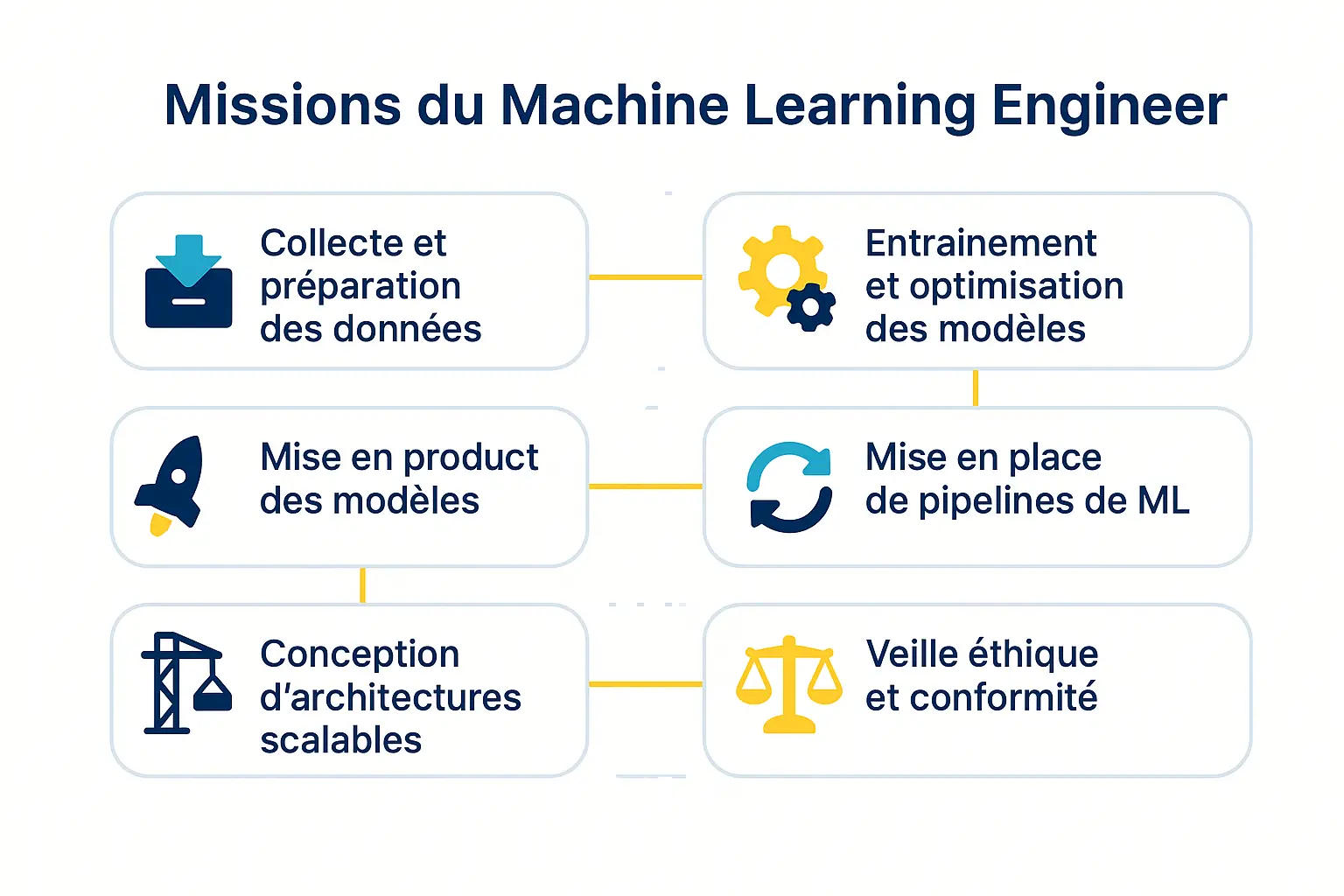 Missions du Machine Learning Engineer

Collecte et préparation des données

Entrainement et optimisation des modèles

Mise en product des modèles

Mise en place de pipelines de ML

Conception d'architectures scalables

Veille éthique et conformité